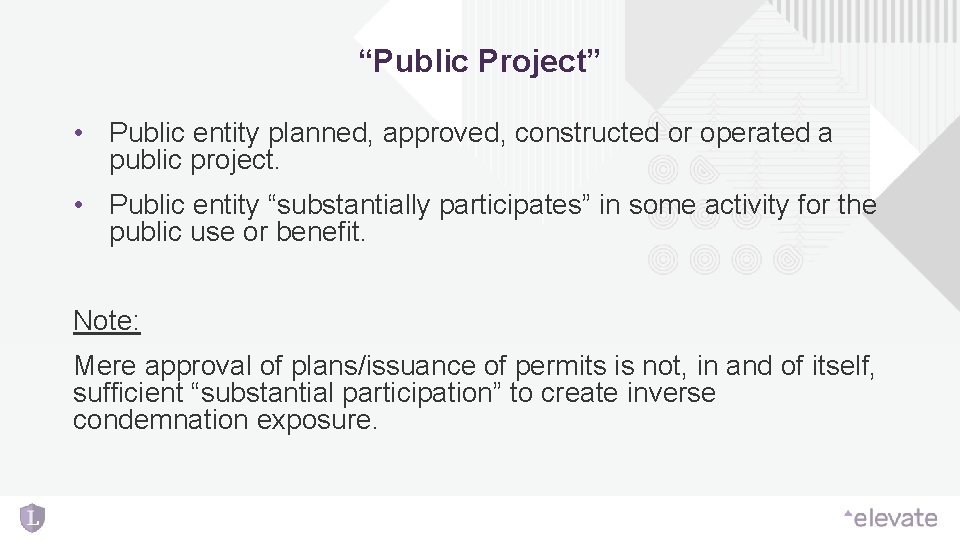 “Public Project”

• Public entity planned, approved, constructed or operated a public project.

• Public entity “substantially participates” in some activity for the public use or benefit.

Note:

Mere approval of plans/issuance of permits is not, in and of itself, sufficient “substantial participation” to create inverse condemnation exposure.

L

elevate